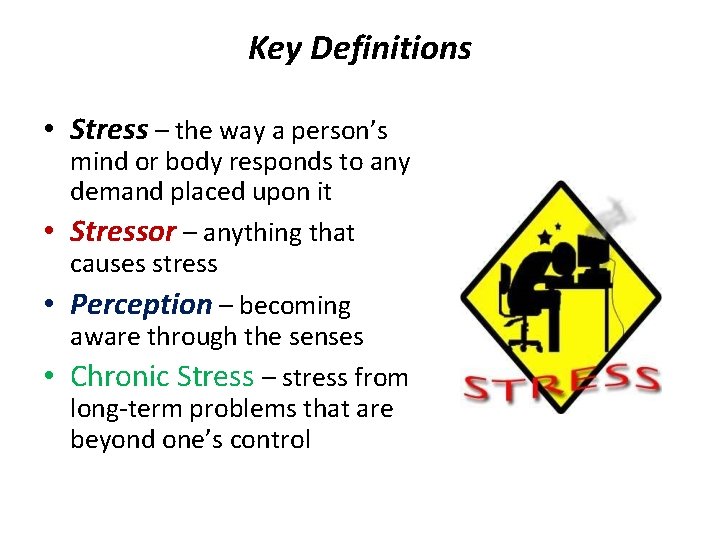 Key Definitions

• Stress – the way a person's mind or body responds to any demand placed upon it

• Stressor – anything that causes stress

• Perception – becoming aware through the senses

• Chronic Stress – stress from long-term problems that are beyond one's control

STRESS